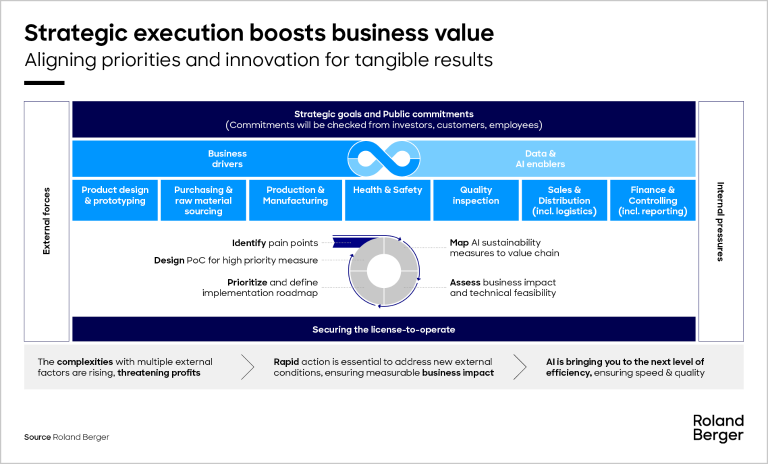 Strategic execution boosts business value
Aligning priorities and innovation for tangible results

External forces

Strategic goals and Public commitments
(Commitments will be checked from investors, customers, employees)

Business drivers

Data & AI enablers

Product design & prototyping

Purchasing & raw material sourcing

Production & Manufacturing

Health & Safety

Quality inspection

Sales & Distribution (incl. logistics)

Finance & Controlling (incl. reporting)

Identify pain points

Design PoC for high priority measure

Prioritize and define implementation roadmap

Map AI sustainability measures to value chain

Assess business impact and technical feasibility

Securing the license-to-operate

Internal pressures

The complexities with multiple external factors are rising, threatening profits

Rapid action is essential to address new external conditions, ensuring measurable business impact

AI is bringing you to the next level of efficiency, ensuring speed & quality

Source Roland Berger

Roland Berger